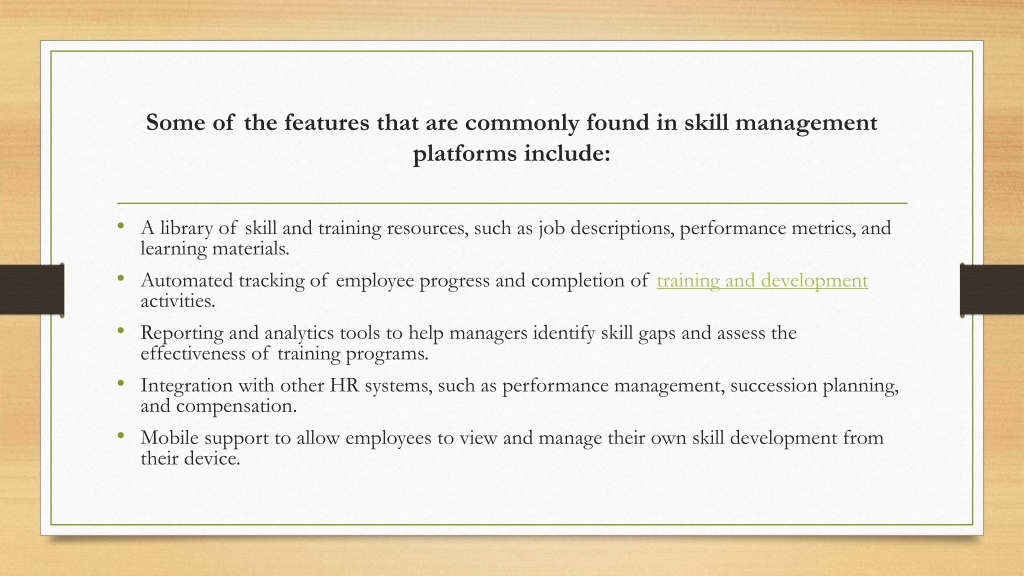 Some of the features that are commonly found in skill management platforms include:

• A library of skill and training resources, such as job descriptions, performance metrics, and learning materials.
• Automated tracking of employee progress and completion of training and development activities.
• Reporting and analytics tools to help managers identify skill gaps and assess the effectiveness of training programs.
• Integration with other HR systems, such as performance management, succession planning, and compensation.
• Mobile support to allow employees to view and manage their own skill development from their device.